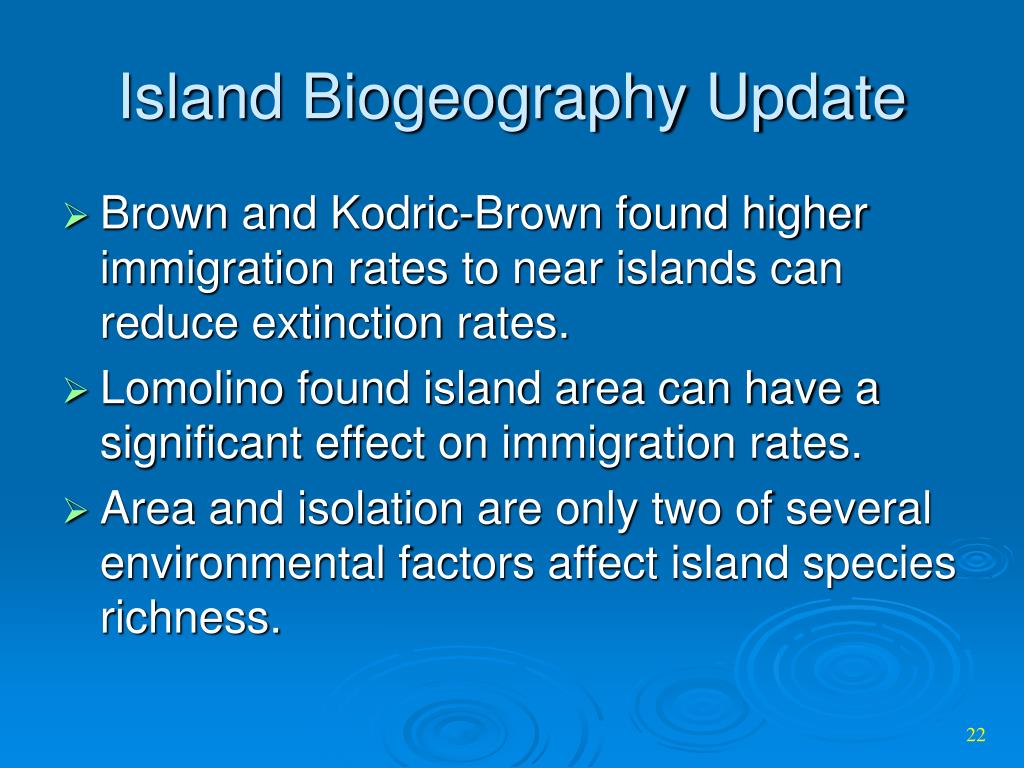 Island Biogeography Update

➢ Brown and Kodric-Brown found higher immigration rates to near islands can reduce extinction rates.

➢ Lomolino found island area can have a significant effect on immigration rates.

➢ Area and isolation are only two of several environmental factors affect island species richness.

22